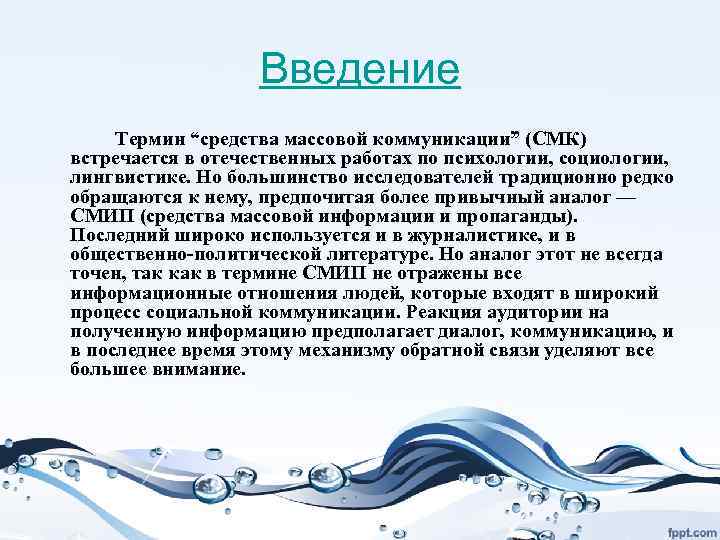 Введение

Термин “средства массовой коммуникации” (СМК) встречается в отечественных работах по психологии, социологии, лингвистике. Но большинство исследователей традиционно редко обращаются к нему, предпочитая более привычный аналог — СМИП (средства массовой информации и пропаганды). Последний широко используется и в журналистике, и в общественно-политической литературе. Но аналог этот не всегда точен, так как в термине СМИП не отражены все информационные отношения людей, которые входят в широкий процесс социальной коммуникации. Реакция аудитории на полученную информацию предполагает диалог, коммуникацию, и в последнее время этому механизму обратной связи уделяют все большее внимание.

fppt.com